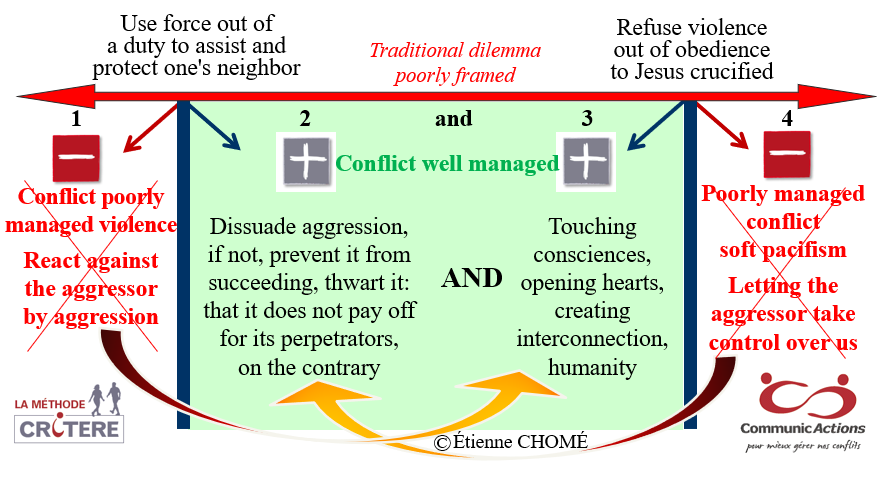 Use force out of a duty to assist and protect one's neighbor

Traditional dilemma poorly framed

Refuse violence out of obedience to Jesus crucified

1

2

and

3

4

Conflict well managed

Conflict poorly managed violence

React against the aggressor by aggression

Dissuade aggression, if not, prevent it from succeeding, thwart it: that it does not pay off for its perpetrators, on the contrary

AND

Touching consciences, opening hearts, creating interconnection, humanity

Poorly managed conflict soft pacifism

Letting the aggressor take control over us

LA MÉTHODE CRITERE

© Étienne CHOMÉ

CommunicActions
pour mieux gérer nos conflits